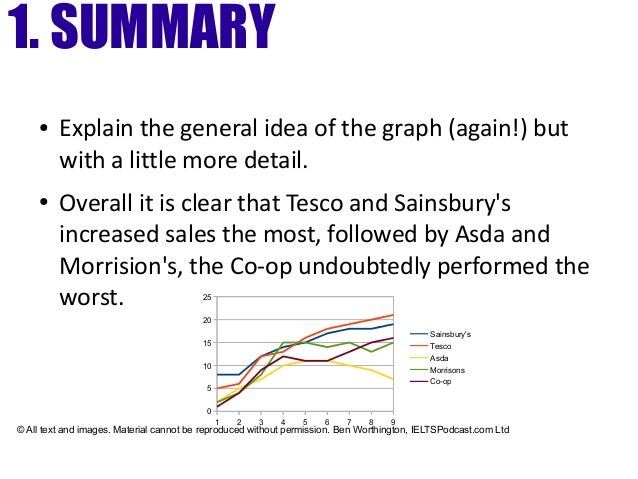 1. SUMMARY

• Explain the general idea of the graph (again!) but with a little more detail.

• Overall it is clear that Tesco and Sainsbury's increased sales the most, followed by Asda and Morrision's, the Co-op undoubtedly performed the worst.

25
20
15
10
5
0
1 2 3 4 5 6 7 8 9

Sainsbury's
Tesco
Asda
Morrisons
Co-op

© All text and images. Material cannot be reproduced without permission. Ben Worthington, IELTSPodcast.com Ltd